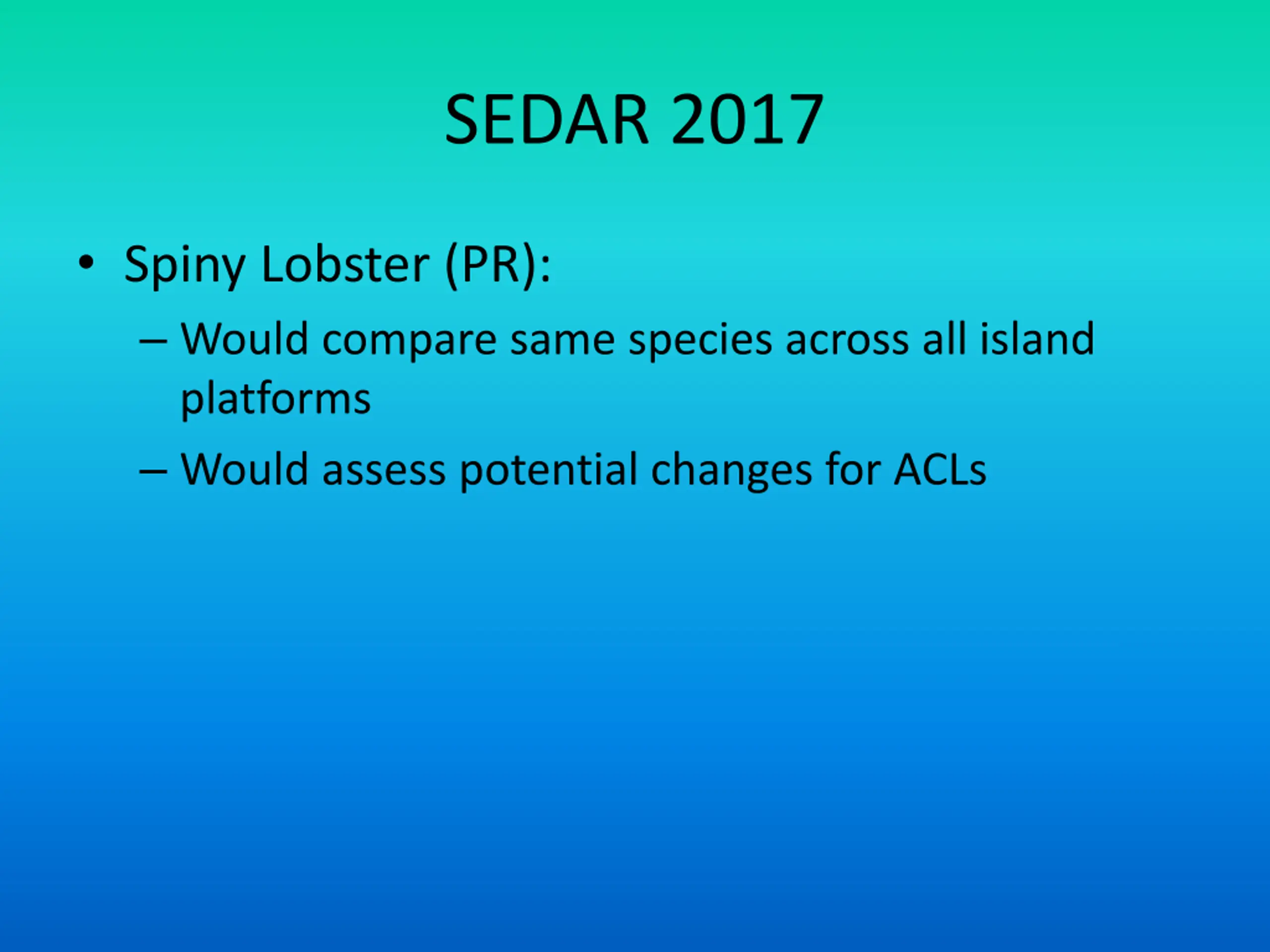 SEDAR 2017

• Spiny Lobster (PR):

– Would compare same species across all island platforms

– Would assess potential changes for ACLs